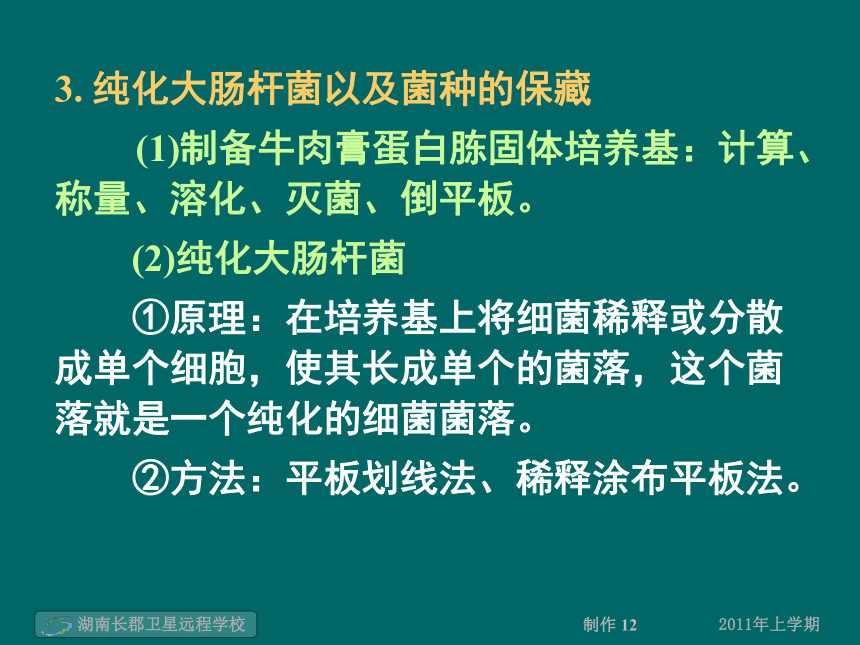 3. 纯化大肠杆菌以及菌种的保藏

(1)制备牛肉膏蛋白胨固体培养基：计算、称量、溶化、灭菌、倒平板。

(2)纯化大肠杆菌

①原理：在培养基上将细菌稀释或分散成单个细胞，使其长成单个的菌落，这个菌落就是一个纯化的细菌菌落。

②方法：平板划线法、稀释涂布平板法。

湖南长郡卫星远程学校

制作 12

2011年上学期